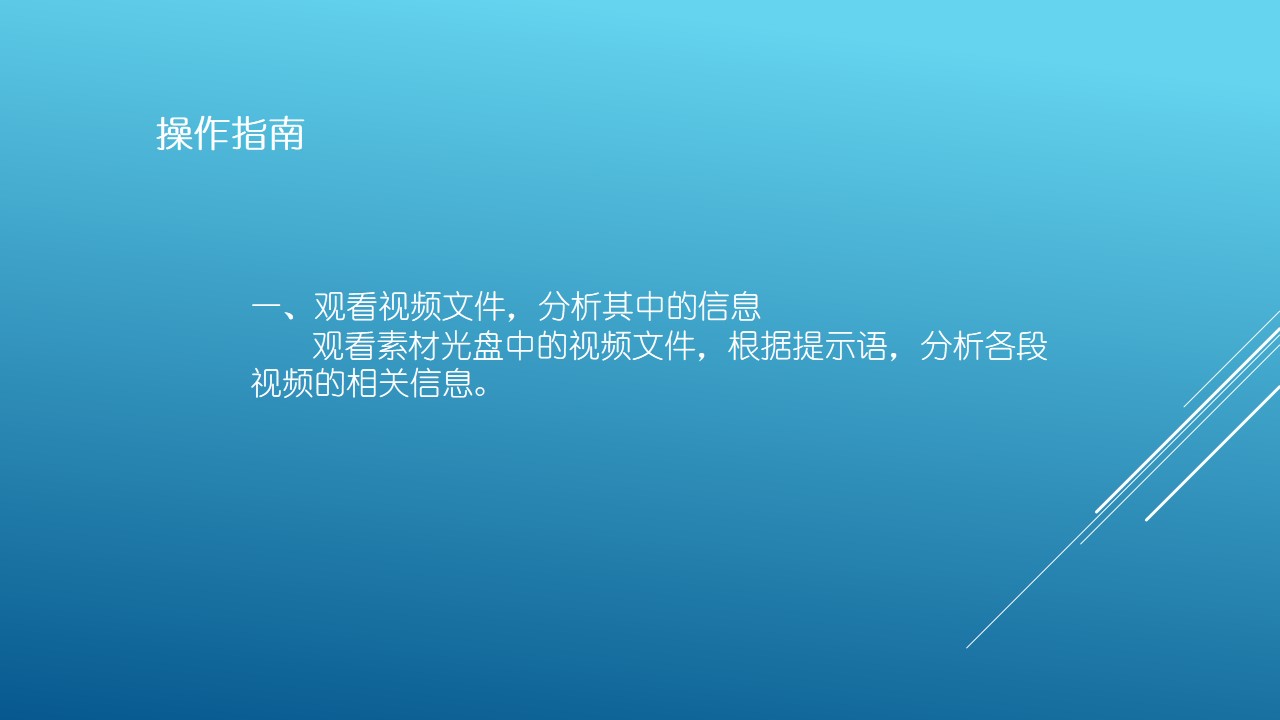 操作指南

一、观看视频文件，分析其中的信息

观看素材光盘中的视频文件，根据提示语，分析各段视频的相关信息。